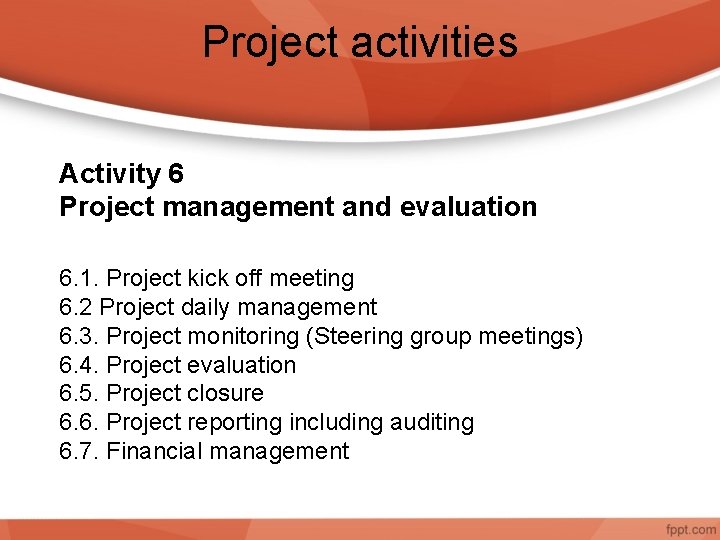 Project activities

Activity 6
Project management and evaluation

6.1. Project kick off meeting
6.2 Project daily management
6.3. Project monitoring (Steering group meetings)
6.4. Project evaluation
6.5. Project closure
6.6. Project reporting including auditing
6.7. Financial management

fppt.com